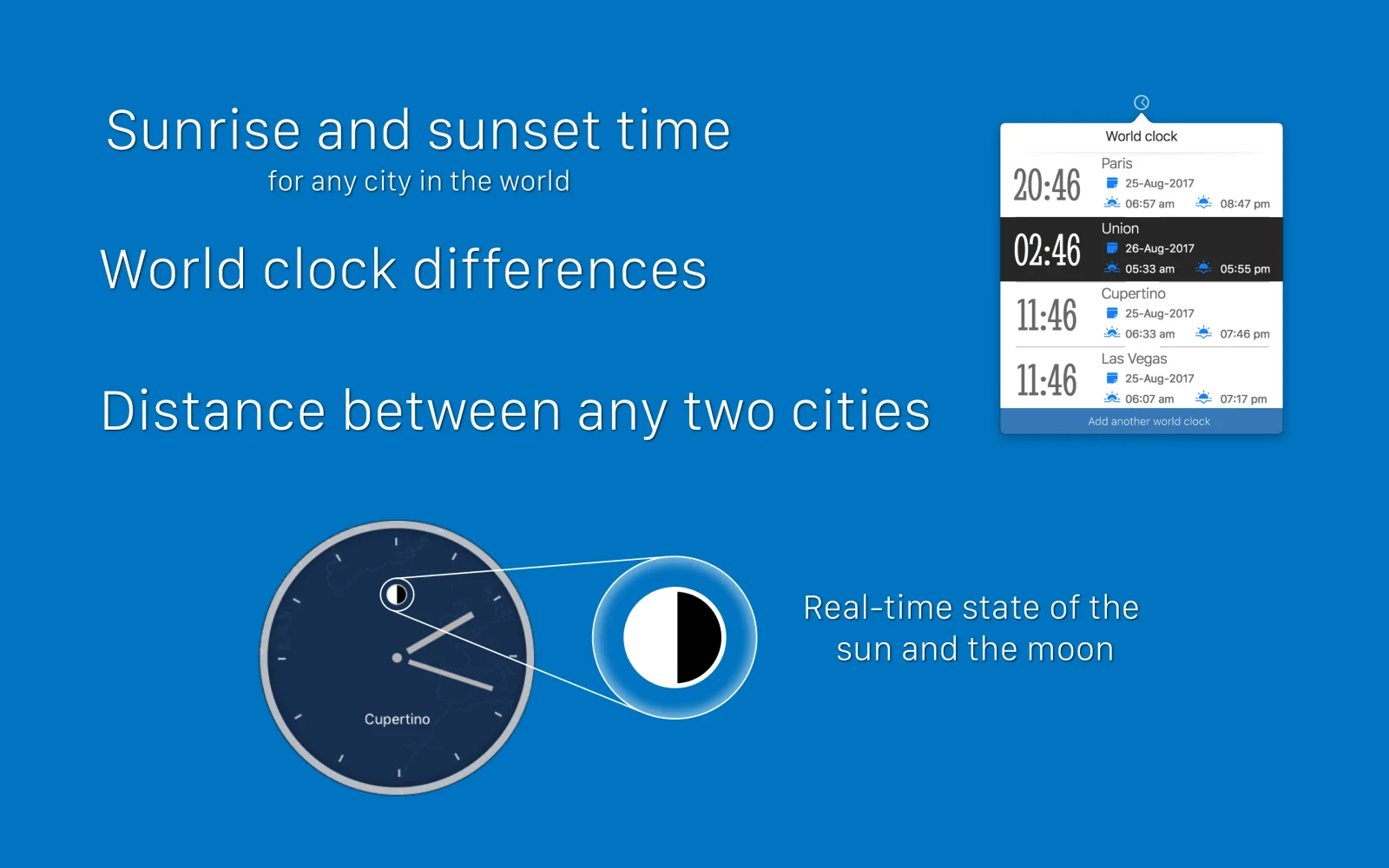 Sunrise and sunset time
for any city in the world

World clock differences

Distance between any two cities

World clock

20:46 Paris
25-Aug-2017
06:57 am 08:47 pm

02:46 Union
26-Aug-2017
05:33 am 05:55 pm

11:46 Cupertino
25-Aug-2017
06:33 am 07:46 pm

11:46 Las Vegas
25-Aug-2017
06:07 am 07:17 pm

Add another world clock

Cupertino

Real-time state of the sun and the moon